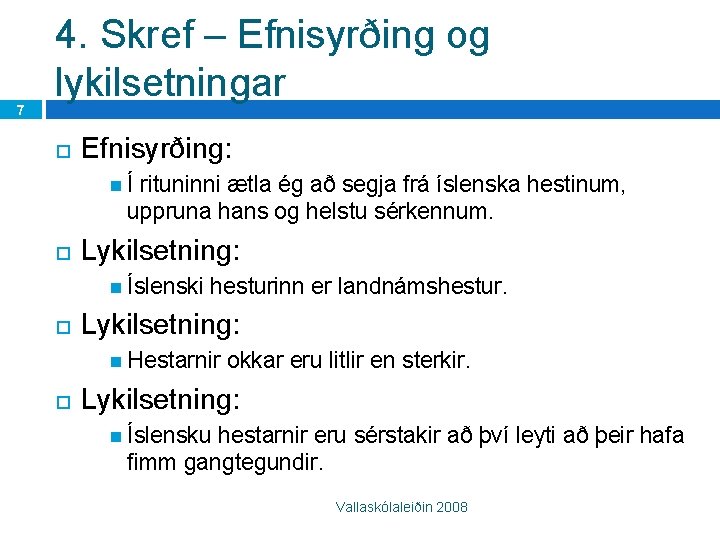 4. Skref – Efnisyrðing og lykilsetningar

7

Efnisyrðing:
Í rituninni ætla ég að segja frá íslenska hestinum, uppruna hans og helstu sérkennum.

Lykilsetning:
Íslenski hesturinn er landnámshestur.

Lykilsetning:
Hestarnir okkar eru litlir en sterkir.

Lykilsetning:
Íslensku hestarnir eru sérstakir að því leyti að þeir hafa fimm gangtegundir.

Vallaskólaleiðin 2008